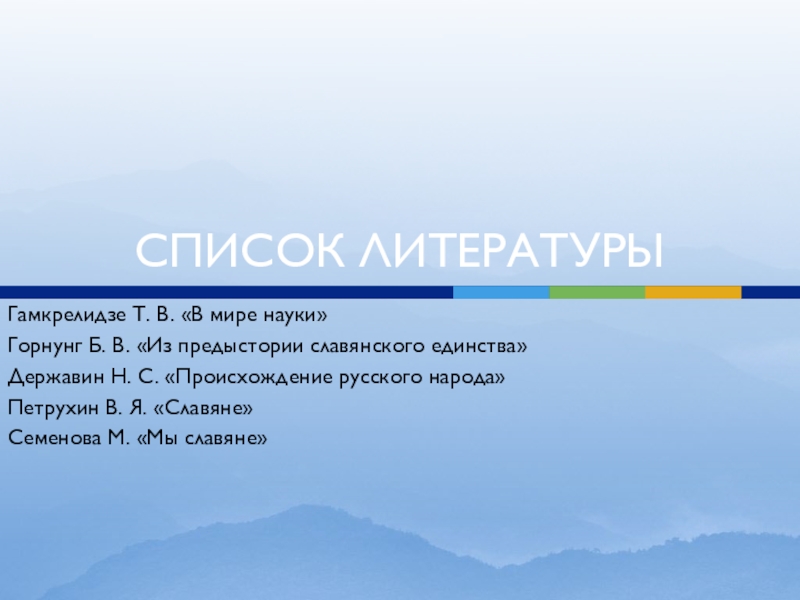 СПИСОК ЛИТЕРАТУРЫ

Гамкрелидзе Т. В. «В мире науки»
Горнунг Б. В. «Из предыстории славянского единства»
Державин Н. С. «Происхождение русского народа»
Петрухин В. Я. «Славяне»
Семенова М. «Мы славяне»